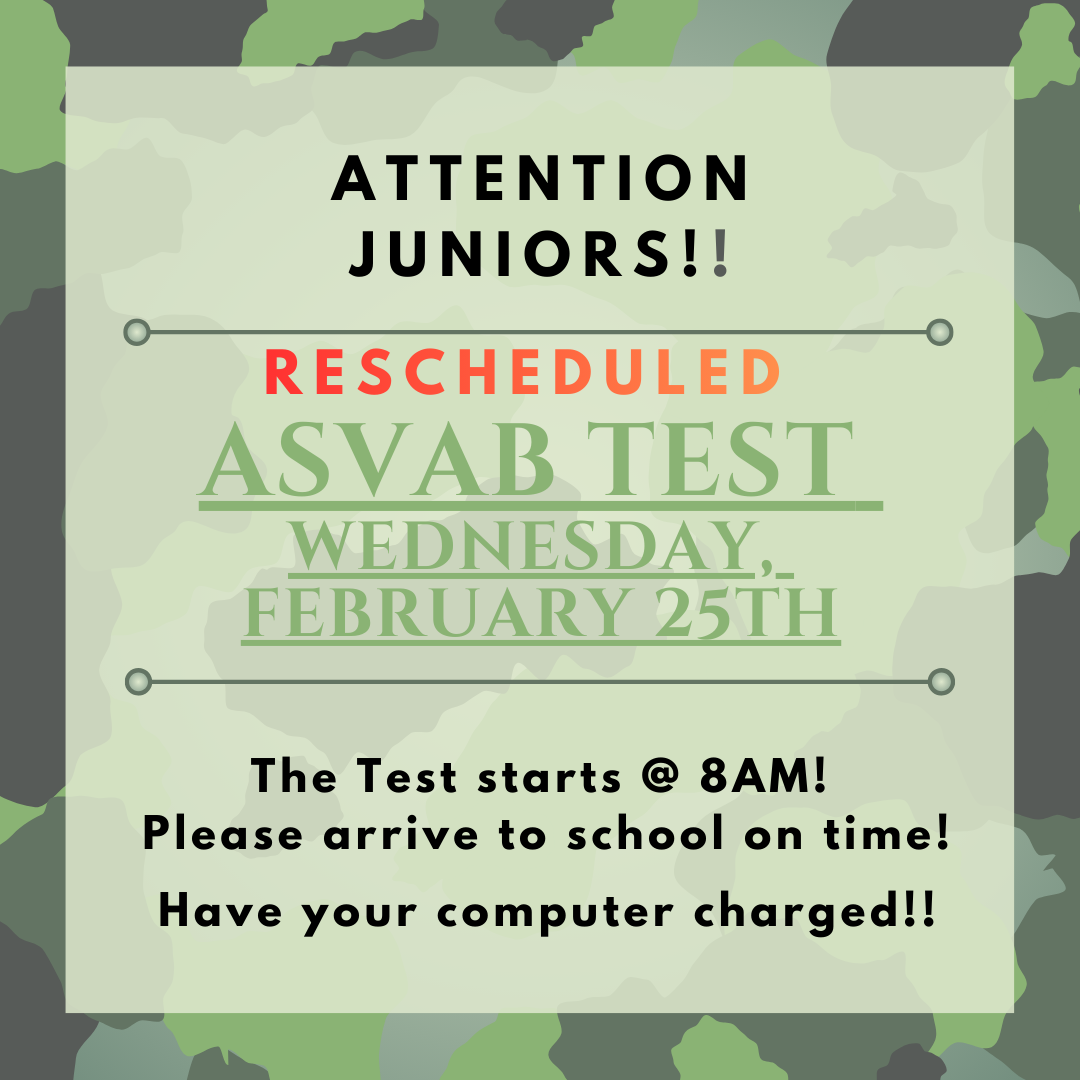 ATTENTION JUNIORS!!

RESCHEDULED

ASVAB TEST

WEDNESDAY, FEBRUARY 25TH

The Test starts @ 8AM!
Please arrive to school on time!

Have your computer charged!!